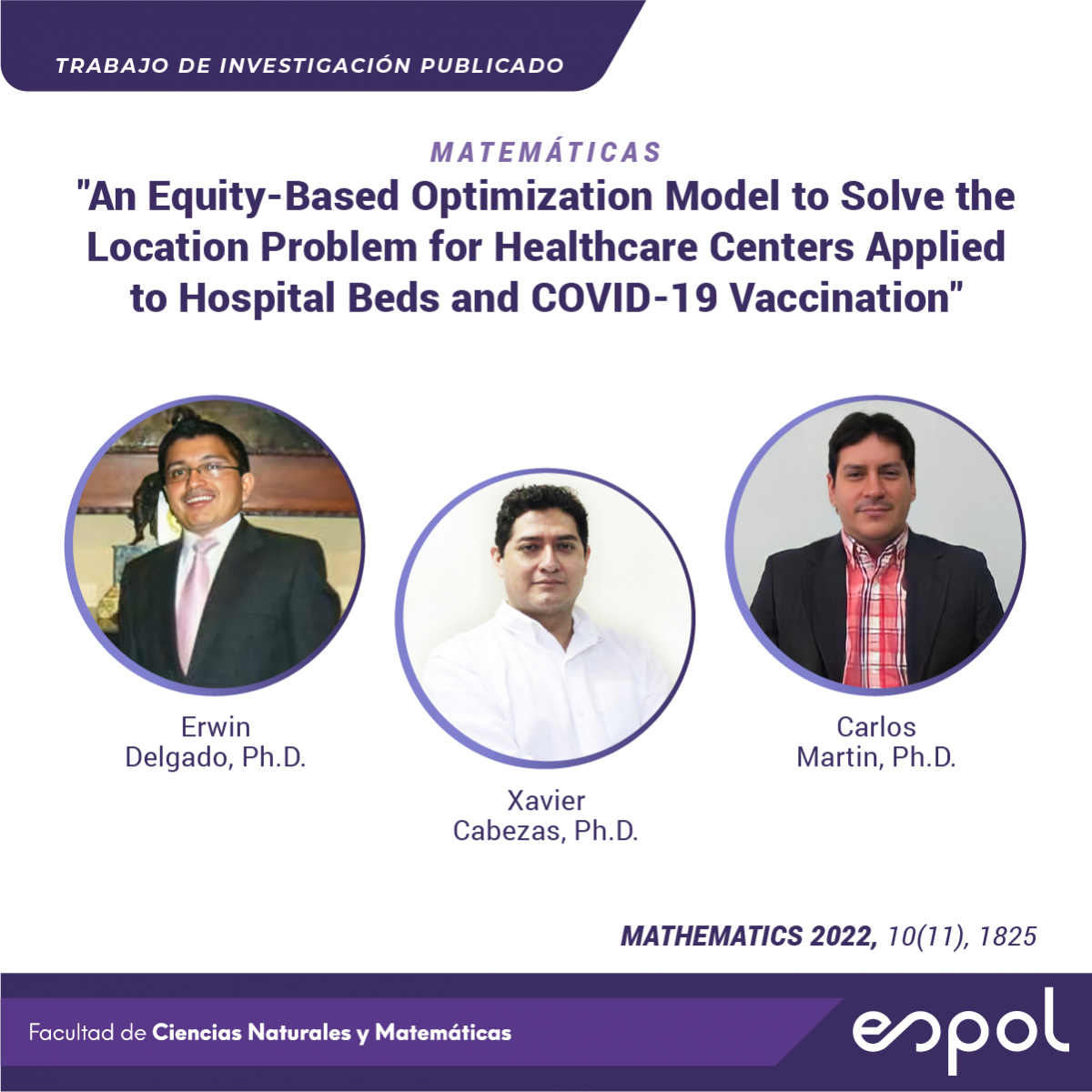 TRABAJO DE INVESTIGACIÓN PUBLICADO

MATEMÁTICAS

"An Equity-Based Optimization Model to Solve the Location Problem for Healthcare Centers Applied to Hospital Beds and COVID-19 Vaccination"

Erwin Delgado, Ph.D.

Xavier Cabezas, Ph.D.

Carlos Martin, Ph.D.

MATHEMATICS 2022, 10(11), 1825

Facultad de Ciencias Naturales y Matemáticas

espol